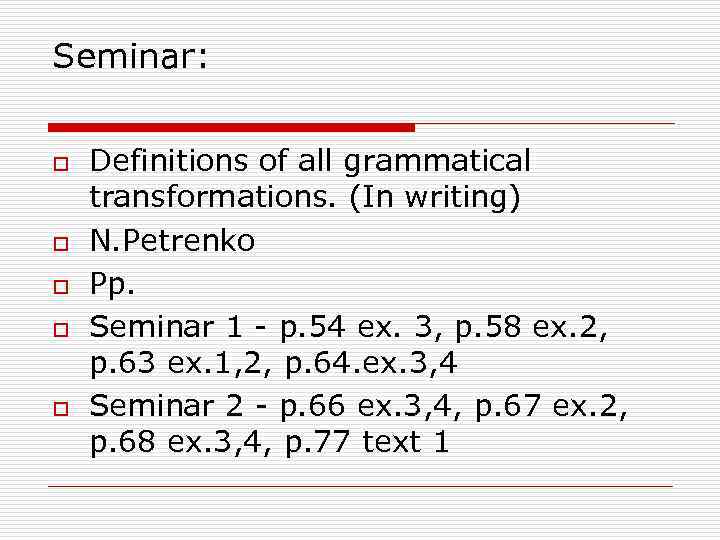 Seminar:

Definitions of all grammatical transformations. (In writing)

N.Petrenko

Pp.

Seminar 1 - p.54 ex. 3, p.58 ex.2, p.63 ex.1,2, p.64.ex.3,4

Seminar 2 - p.66 ex.3,4, p.67 ex.2, p.68 ex.3,4, p.77 text 1